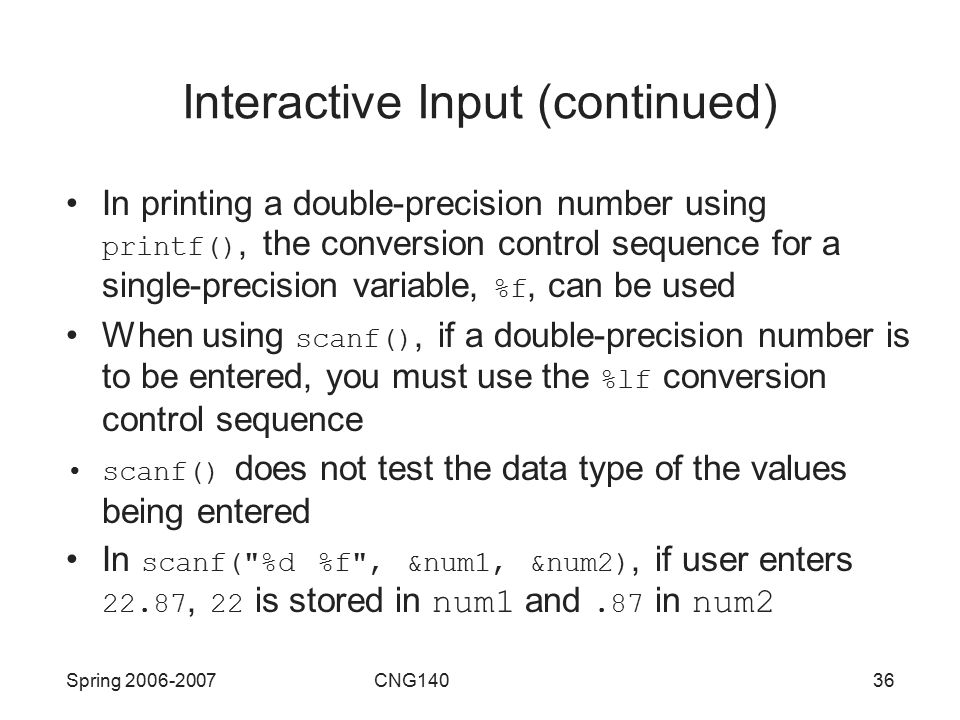 Interactive Input (continued)

• In printing a double-precision number using printf(), the conversion control sequence for a single-precision variable, %f, can be used

• When using scanf(), if a double-precision number is to be entered, you must use the %lf conversion control sequence

• scanf() does not test the data type of the values being entered

• In scanf("%d %f", &num1, &num2), if user enters 22.87, 22 is stored in num1 and .87 in num2

Spring 2006-2007

CNG140

36